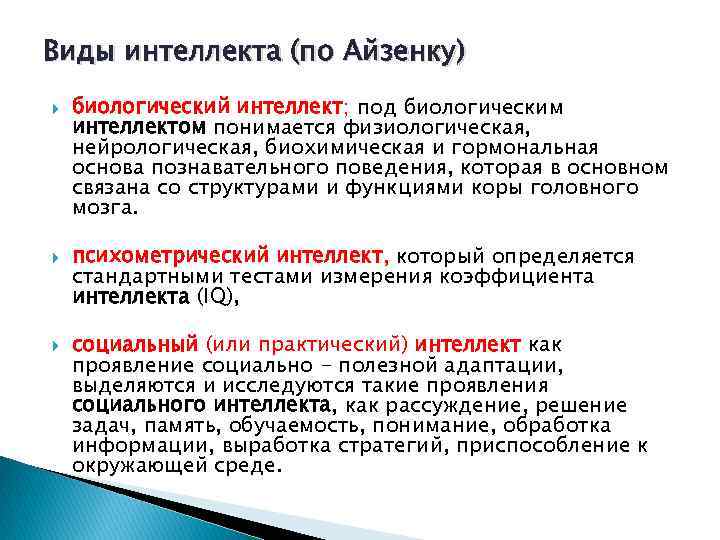 Виды интеллекта (по Айзенку)

биологический интеллект; под биологическим интеллектом понимается физиологическая, нейрологическая, биохимическая и гормональная основа познавательного поведения, которая в основном связана со структурами и функциями коры головного мозга.

психометрический интеллект, который определяется стандартными тестами измерения коэффициента интеллекта (IQ),

социальный (или практический) интеллект как проявление социально - полезной адаптации, выделяются и исследуются такие проявления социального интеллекта, как рассуждение, решение задач, память, обучаемость, понимание, обработка информации, выработка стратегий, приспособление к окружающей среде.